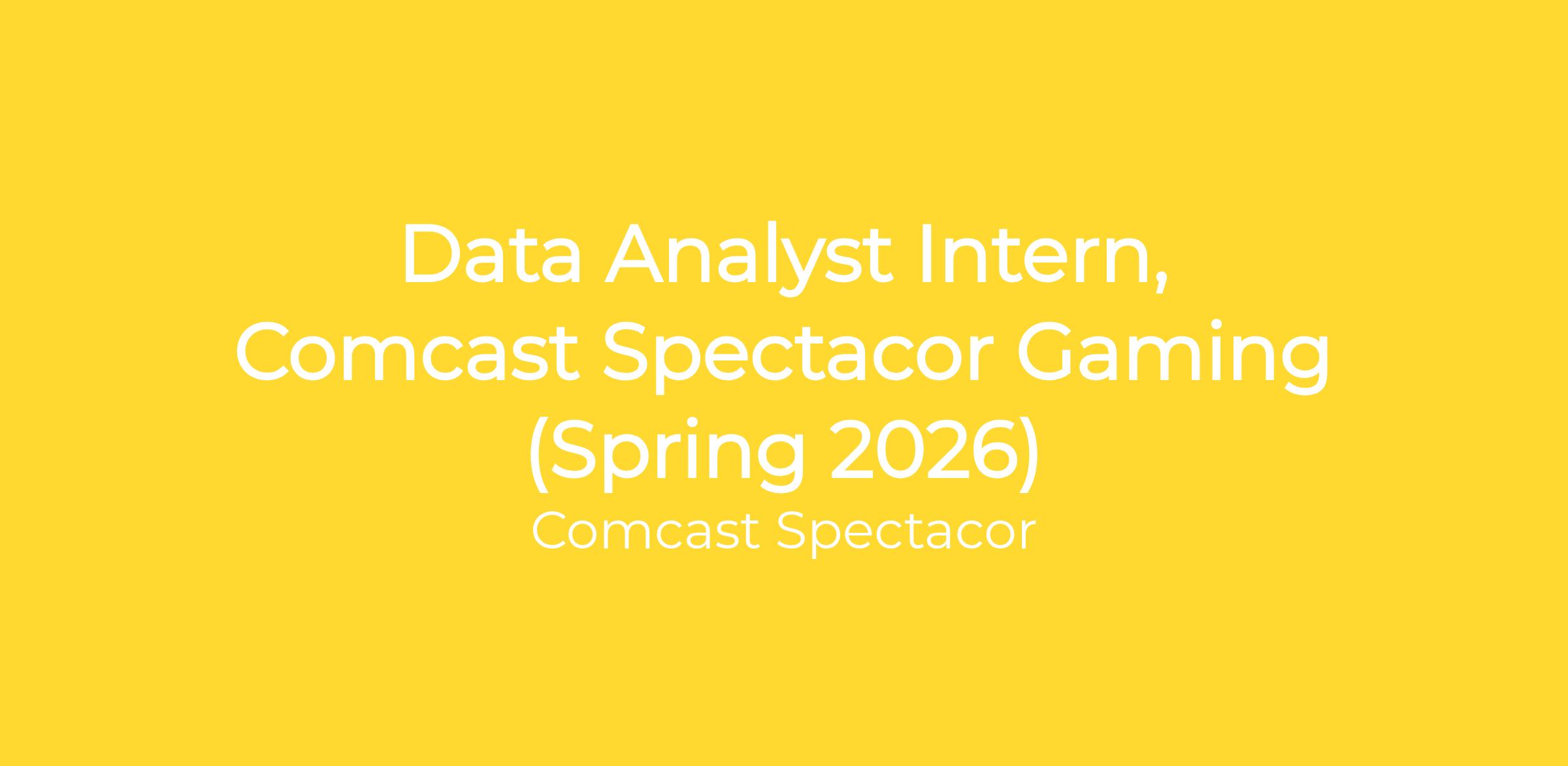 Data Analyst Intern, Comcast Spectacor Gaming (Spring 2026)

Comcast Spectacor